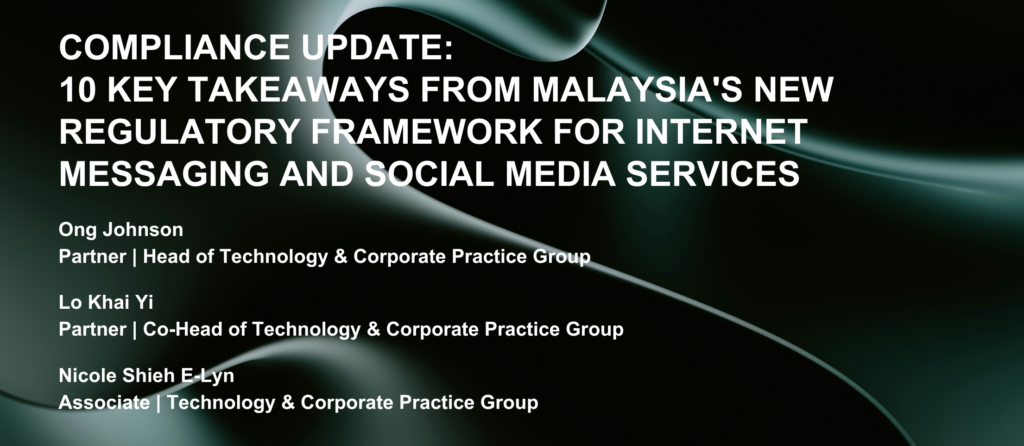 COMPLIANCE UPDATE:
10 KEY TAKEAWAYS FROM MALAYSIA'S NEW REGULATORY FRAMEWORK FOR INTERNET MESSAGING AND SOCIAL MEDIA SERVICES

Ong Johnson
Partner | Head of Technology & Corporate Practice Group

Lo Khai Yi
Partner | Co-Head of Technology & Corporate Practice Group

Nicole Shieh E-Lyn
Associate | Technology & Corporate Practice Group